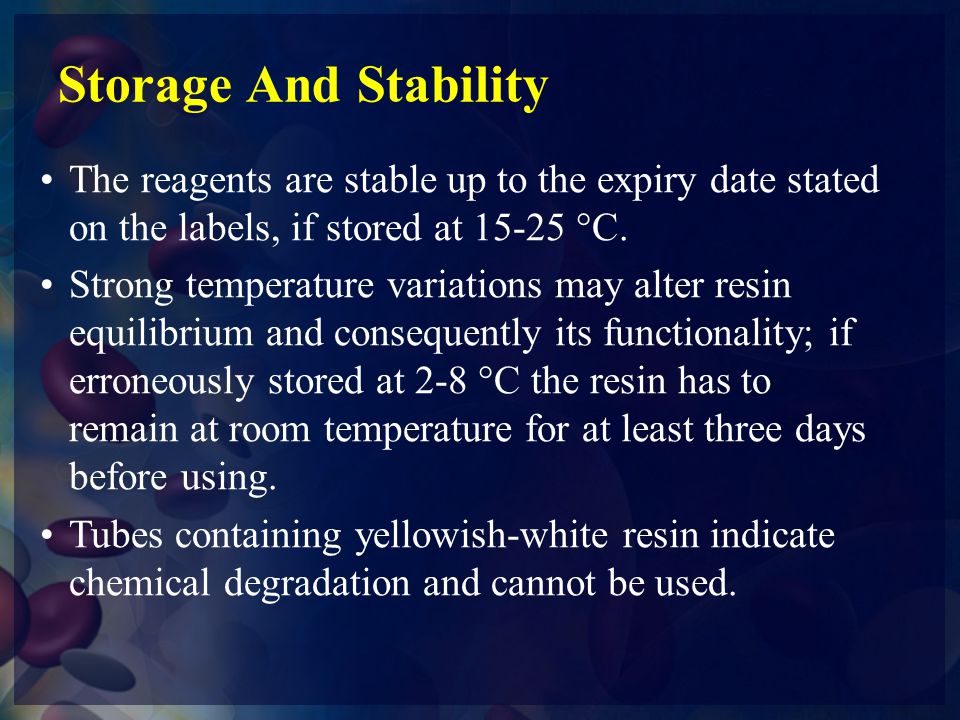 Storage And Stability

• The reagents are stable up to the expiry date stated on the labels, if stored at 15-25 °C.

• Strong temperature variations may alter resin equilibrium and consequently its functionality; if erroneously stored at 2-8 °C the resin has to remain at room temperature for at least three days before using.

• Tubes containing yellowish-white resin indicate chemical degradation and cannot be used.